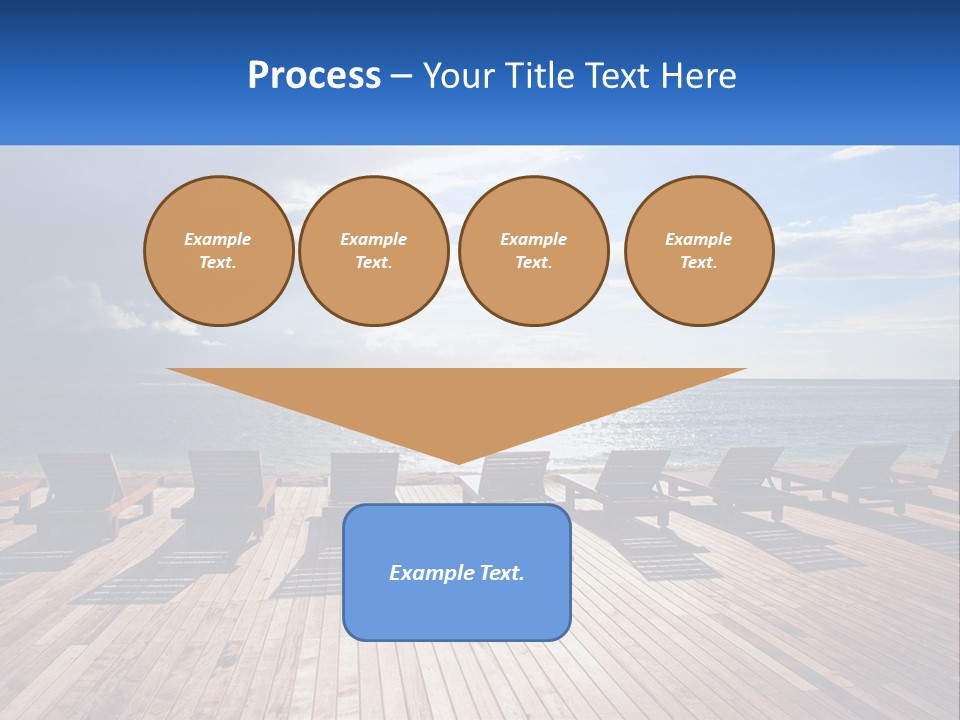 Process – Your Title Text Here

Example Text.

Example Text.

Example Text.

Example Text.

Example Text.